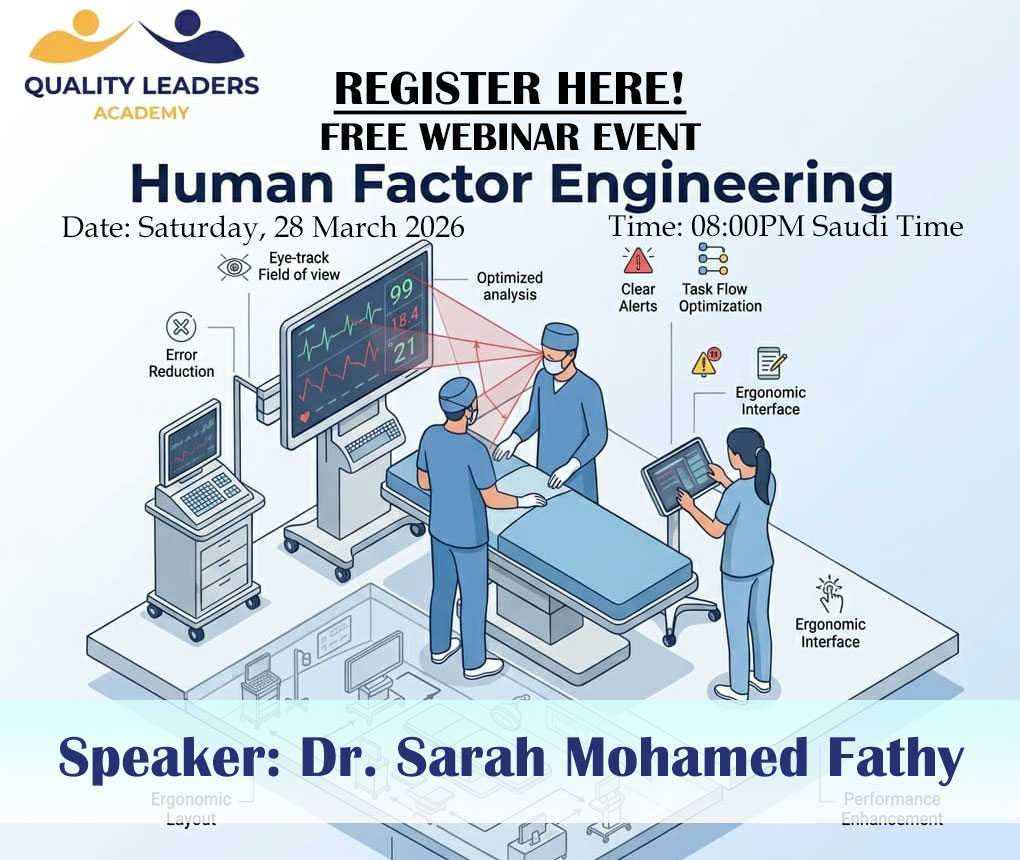 QUALITY LEADERS
ACADEMY

REGISTER HERE!
FREE WEBINAR EVENT

Human Factor Engineering

Date: Saturday, 28 March 2026
Time: 08:00PM Saudi Time

Eye-track
Field of view

Optimized analysis

Clear Alerts

Task Flow Optimization

Error Reduction

99
18 4
21

Ergonomic Interface

Ergonomic Interface

Speaker: Dr. Sarah Mohamed Fathy

Ergonomic Layout

Performance Enhancement